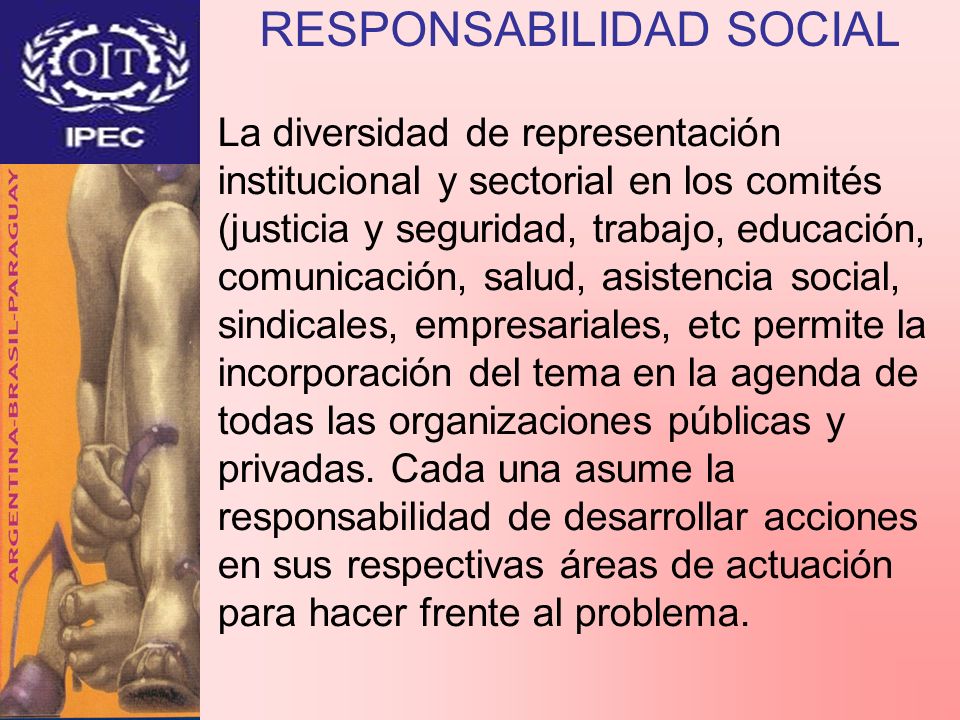 OIT

IPEC

ARGENTINA-BRASIL-PARAGUAY

RESPONSABILIDAD SOCIAL

La diversidad de representación institucional y sectorial en los comités (justicia y seguridad, trabajo, educación, comunicación, salud, asistencia social, sindicales, empresariales, etc permite la incorporación del tema en la agenda de todas las organizaciones públicas y privadas. Cada una asume la responsabilidad de desarrollar acciones en sus respectivas áreas de actuación para hacer frente al problema.